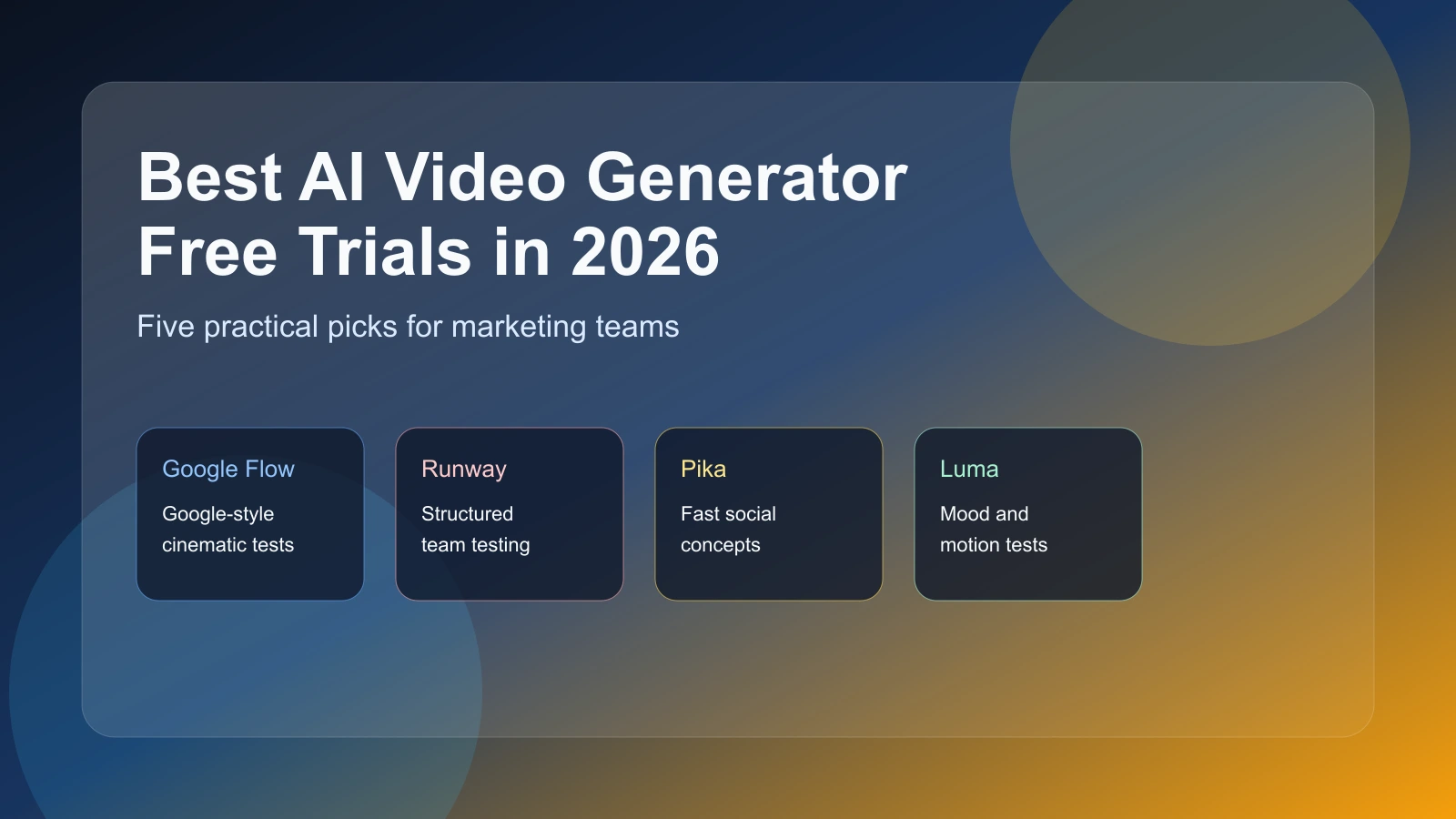 Best AI Video Generator Free Trials in 2026

Five practical picks for marketing teams

Google Flow

Google-style cinematic tests

Runway

Structured team testing

Pika

Fast social concepts

Luma

Mood and motion tests